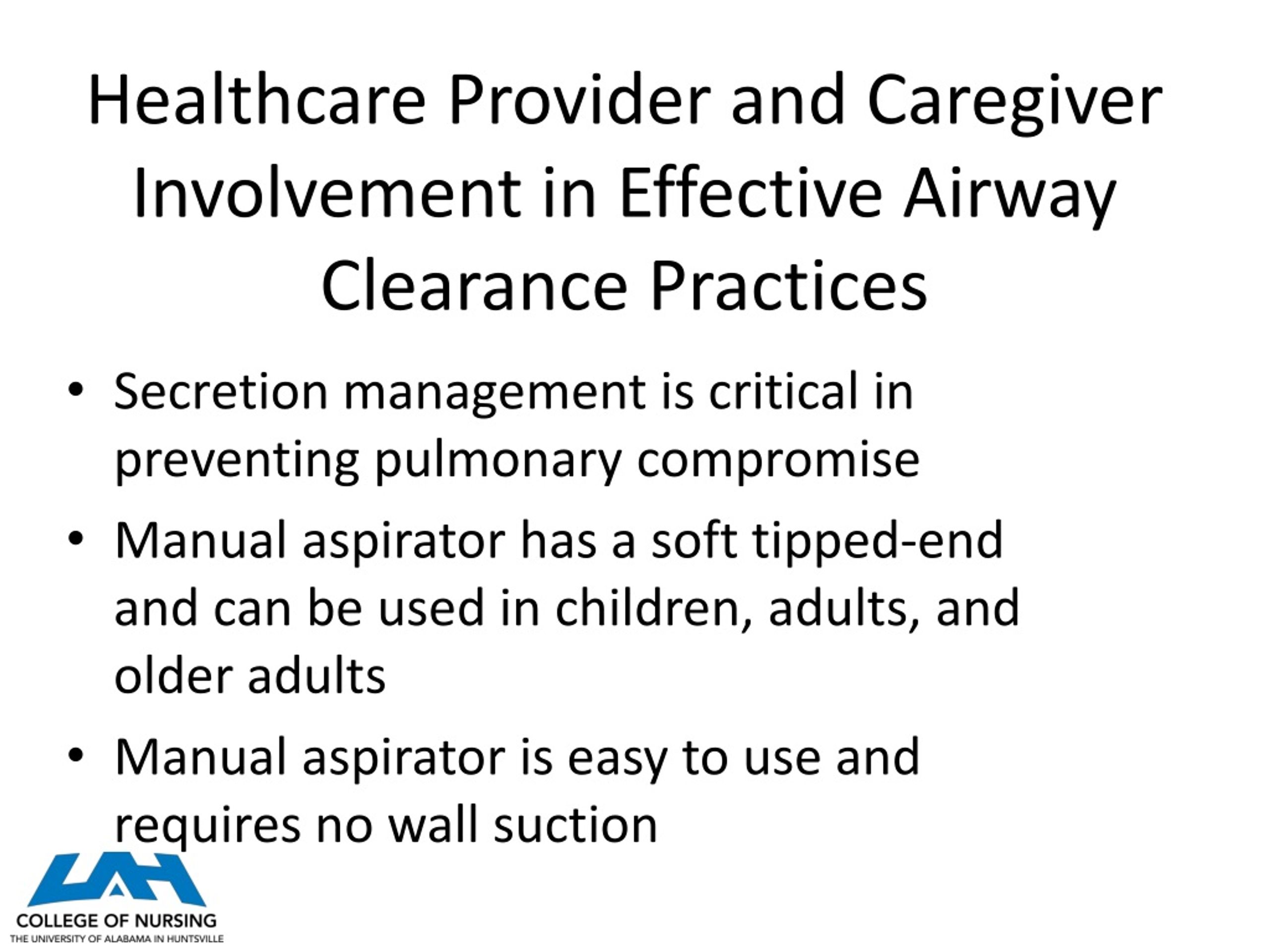 Healthcare Provider and Caregiver Involvement in Effective Airway Clearance Practices

• Secretion management is critical in preventing pulmonary compromise

• Manual aspirator has a soft tipped-end and can be used in children, adults, and older adults

• Manual aspirator is easy to use and requires no wall suction

UAH
COLLEGE OF NURSING
THE UNIVERSITY OF ALABAMA IN HUNTSVILLE